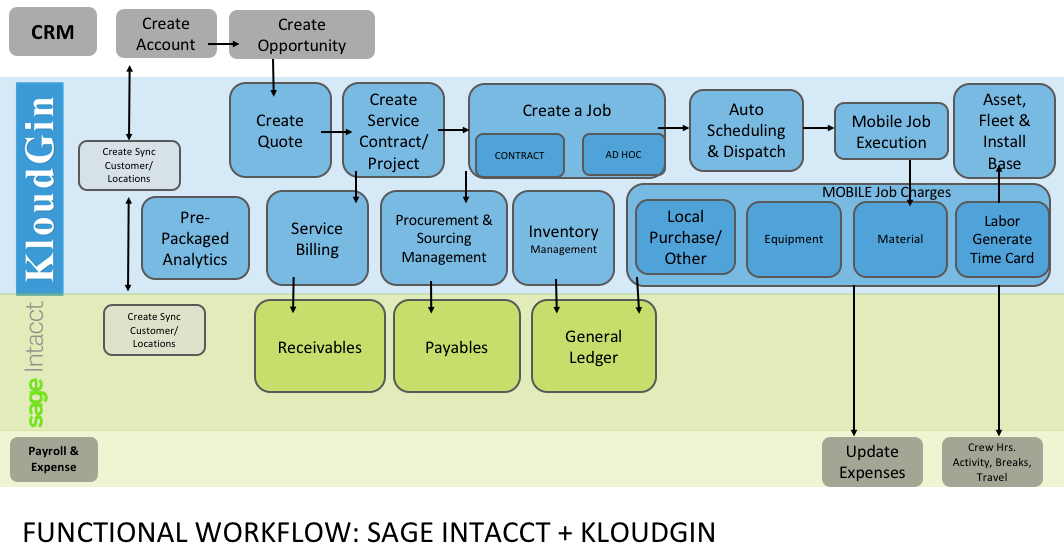 CRM

Create Account

Create Opportunity

KloudGin

Create Sync Customer/ Locations

Create Quote

Create Service Contract/ Project

Create a Job

CONTRACT

AD HOC

Auto Scheduling & Dispatch

Mobile Job Execution

Asset, Fleet & Install Base

Pre-Packaged Analytics

Service Billing

Procurement & Sourcing Management

Inventory Management

MOBILE Job Charges

Local Purchase/ Other

Equipment

Material

Labor Generate Time Card

sage Intacct

Create Sync Customer/ Locations

Receivables

Payables

General Ledger

Payroll & Expense

Update Expenses

Crew Hrs. Activity, Breaks, Travel

FUNCTIONAL WORKFLOW: SAGE INTACCT + KLOUDGIN